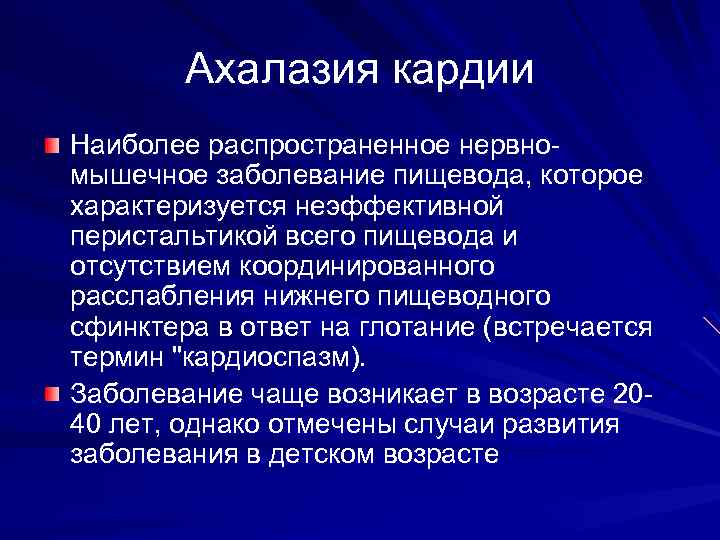 Ахалазия кардии

Наиболее распространенное нервно-мышечное заболевание пищевода, которое характеризуется неэффективной перистальтикой всего пищевода и отсутствием координированного расслабления нижнего пищеводного сфинктера в ответ на глотание (встречается термин "кардиоспазм).

Заболевание чаще возникает в возрасте 20-40 лет, однако отмечены случаи развития заболевания в детском возрасте